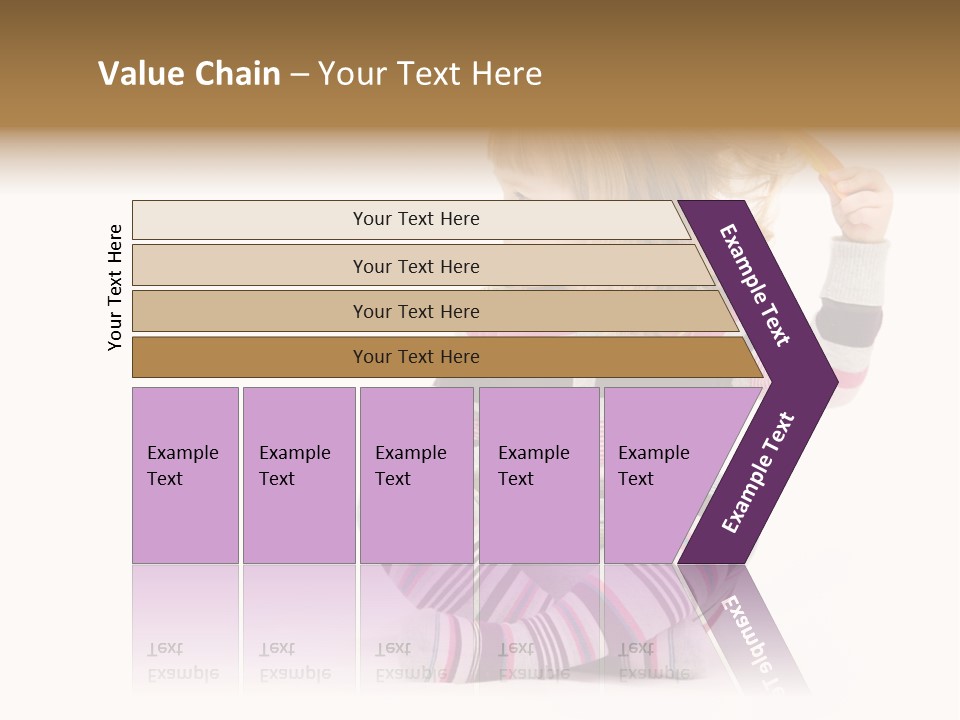 Value Chain – Your Text Here

Your Text Here

Your Text Here

Your Text Here

Your Text Here

Your Text Here

Example Text

Example Text

Example Text

Example Text

Example Text

Example Text

Example Text